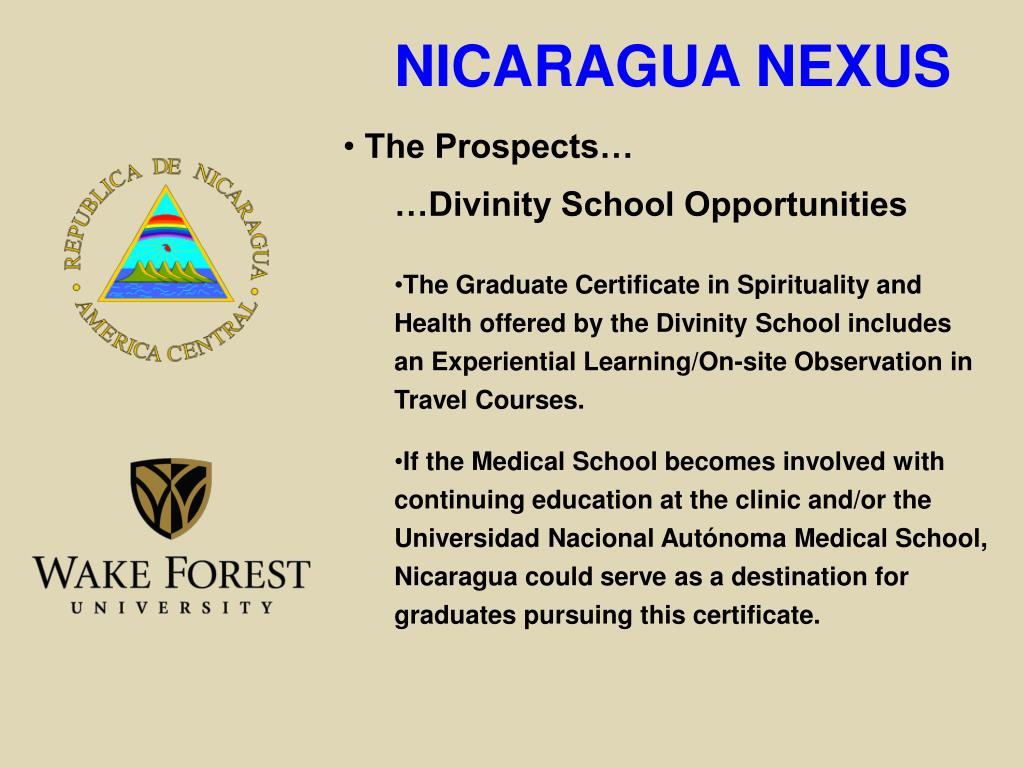 NICARAGUA NEXUS

• The Prospects…

…Divinity School Opportunities

•The Graduate Certificate in Spirituality and Health offered by the Divinity School includes an Experiential Learning/On-site Observation in Travel Courses.

•If the Medical School becomes involved with continuing education at the clinic and/or the Universidad Nacional Autónoma Medical School, Nicaragua could serve as a destination for graduates pursuing this certificate.

REPUBLICA DE NICARAGUA • AMERICA CENTRAL •

WAKE FOREST
UNIVERSITY